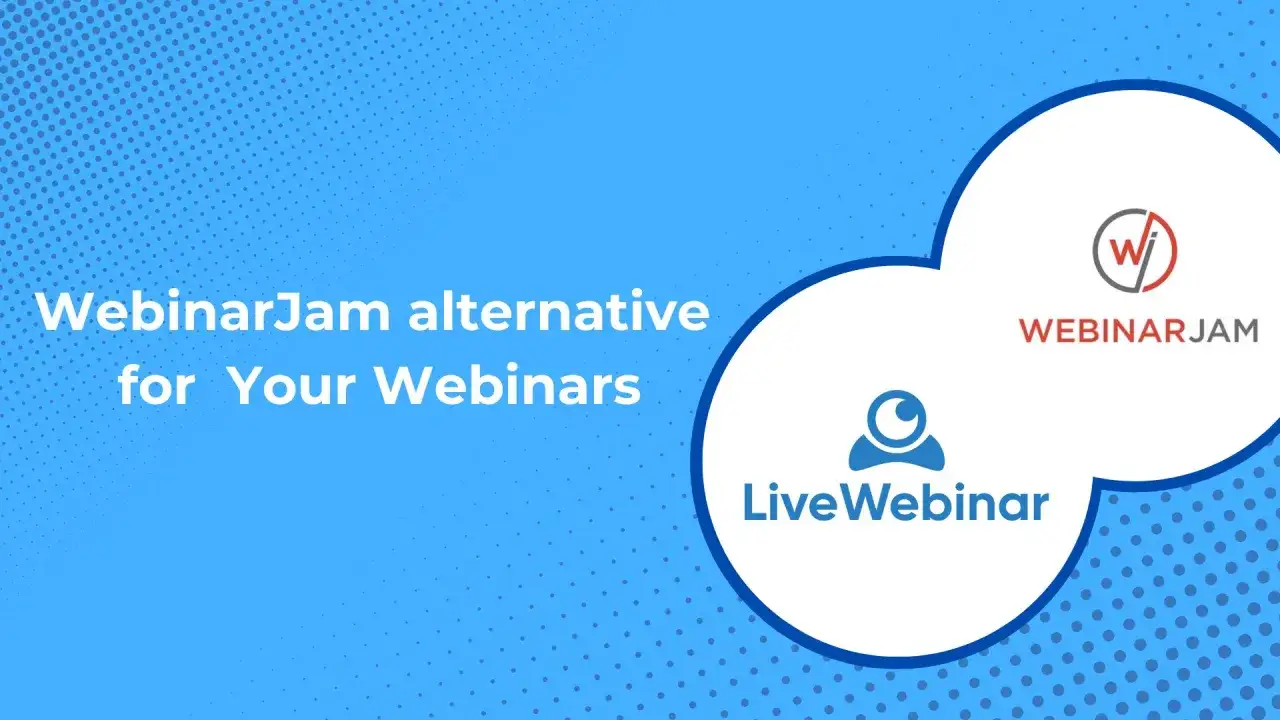 WebinarJam alternative for Your Webinars

WJ
WEBINARJAM

LiveWebinar